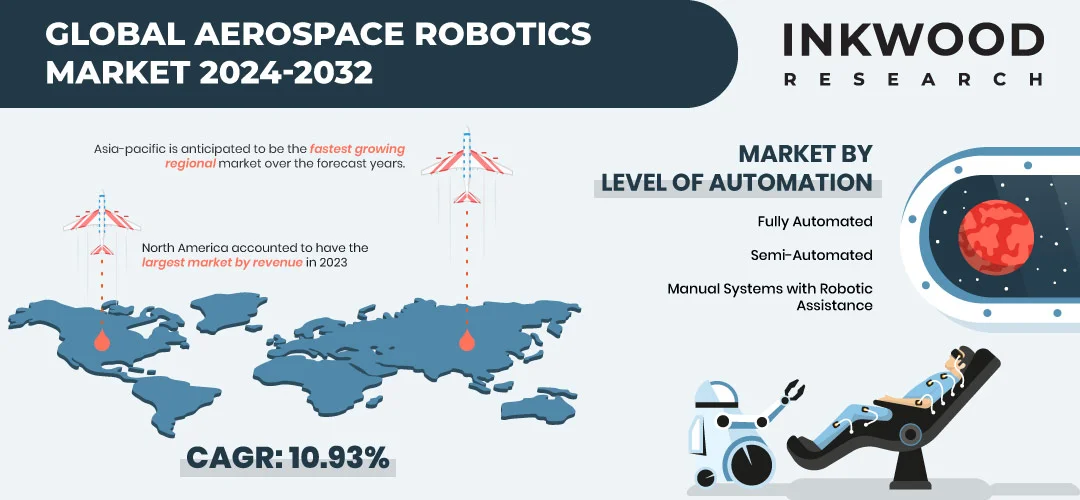 GLOBAL AEROSPACE ROBOTICS MARKET 2024-2032

INKWOOD RESEARCH

Asia-pacific is anticipated to be the fastest growing regional market over the forecast years.

North America accounted to have the largest market by revenue in 2023

MARKET BY LEVEL OF AUTOMATION

Fully Automated

Semi-Automated

Manual Systems with Robotic Assistance

CAGR: 10.93%